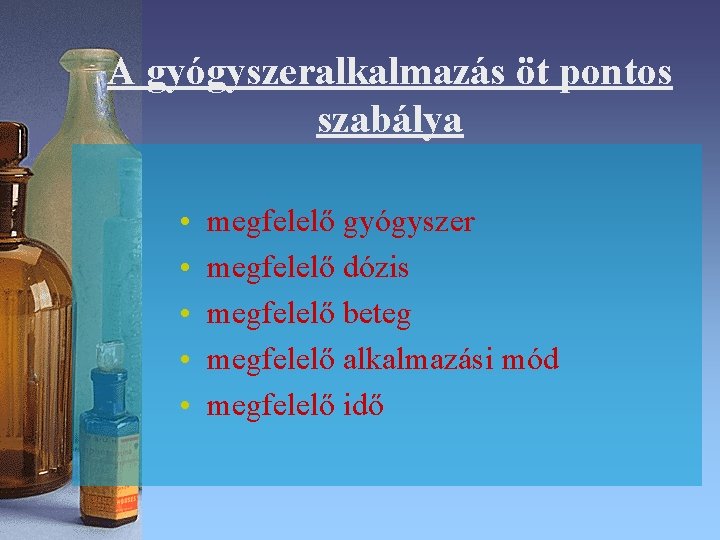 A gyógyszeralkalmazás öt pontos szabálya

• megfelelő gyógyszer
• megfelelő dózis
• megfelelő beteg
• megfelelő alkalmazási mód
• megfelelő idő